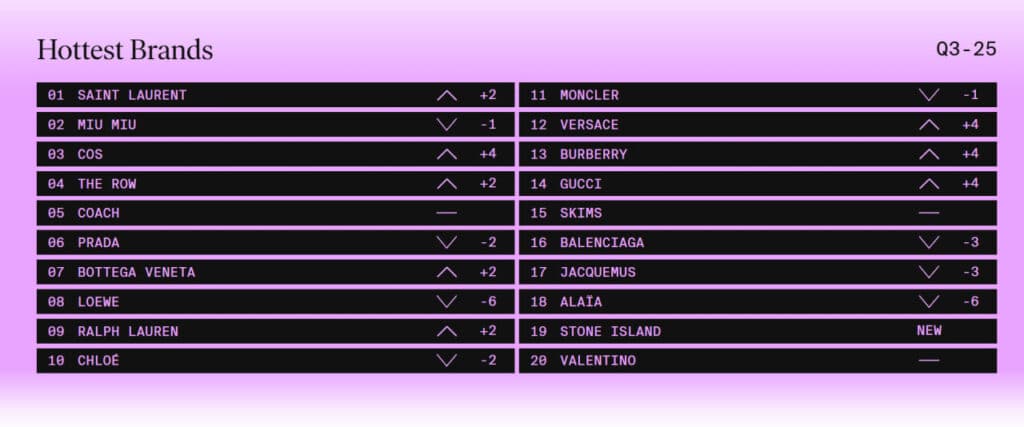 Hottest Brands

Q3-25

| | | |
|---|---|---|
| 01 | SAINT LAURENT | +2 |
| 02 | MIU MIU | -1 |
| 03 | COS | +4 |
| 04 | THE ROW | +2 |
| 05 | COACH | — |
| 06 | PRADA | -2 |
| 07 | BOTTEGA VENETA | +2 |
| 08 | LOEWE | -6 |
| 09 | RALPH LAUREN | +2 |
| 10 | CHLOÉ | -2 |

| | | |
|---|---|---|
| 11 | MONCLER | -1 |
| 12 | VERSACE | +4 |
| 13 | BURBERRY | +4 |
| 14 | GUCCI | +4 |
| 15 | SKIMS | — |
| 16 | BALENCIAGA | -3 |
| 17 | JACQUEMUS | -3 |
| 18 | ALAÏA | -6 |
| 19 | STONE ISLAND | NEW |
| 20 | VALENTINO | — |